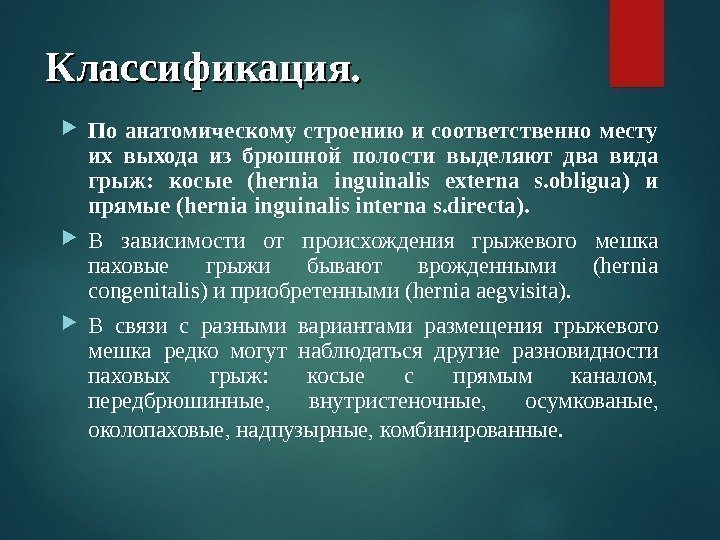 Классификация.

По анатомическому строению и соответственно месту их выхода из брюшной полости выделяют два вида грыж: косые (hernia inguinalis externa s.obligua) и прямые (hernia inguinalis interna s.directa).

В зависимости от происхождения грыжевого мешка паховые грыжи бывают врожденными (hernia congenitalis) и приобретенными (hernia aegvisita).

В связи с разными вариантами размещения грыжевого мешка редко могут наблюдаться другие разновидности паховых грыж: косые с прямым каналом, передбрюшинные, внутристеночные, осумкованые, околопаховые, надпузырные, комбинированные.